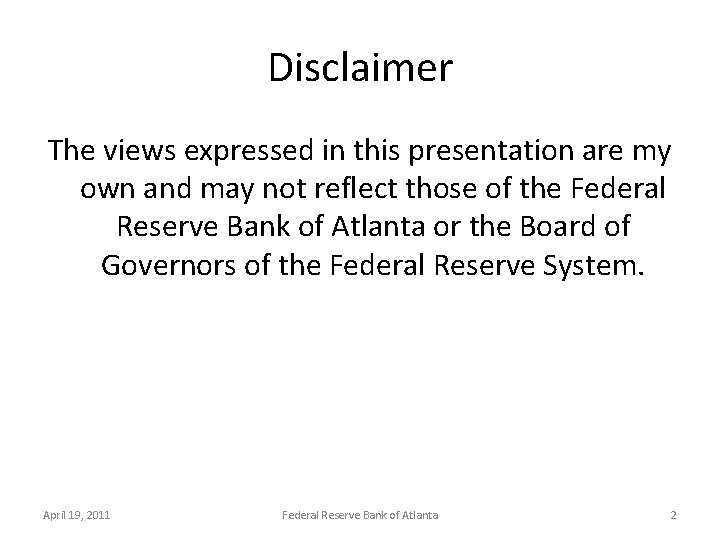 Disclaimer

The views expressed in this presentation are my own and may not reflect those of the Federal Reserve Bank of Atlanta or the Board of Governors of the Federal Reserve System.

April 19, 2011 Federal Reserve Bank of Atlanta 2